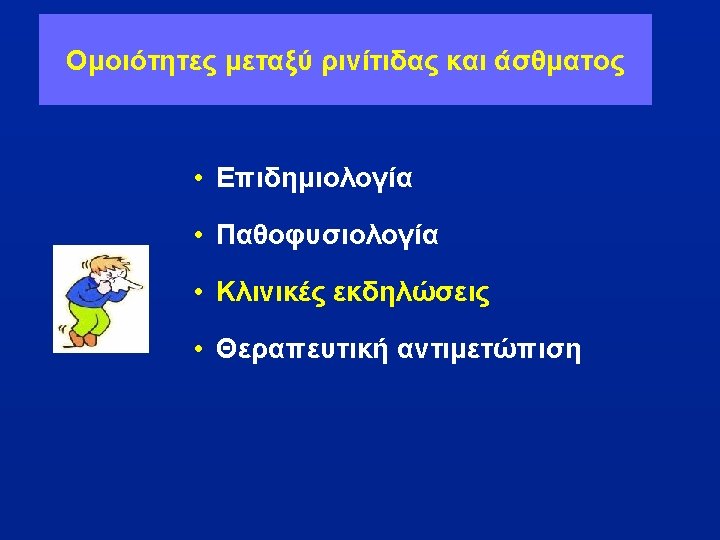 Ομοιότητες μεταξύ ρινίτιδας και άσθματος

• Επιδημιολογία
• Παθοφυσιολογία
• Κλινικές εκδηλώσεις
• Θεραπευτική αντιμετώπιση